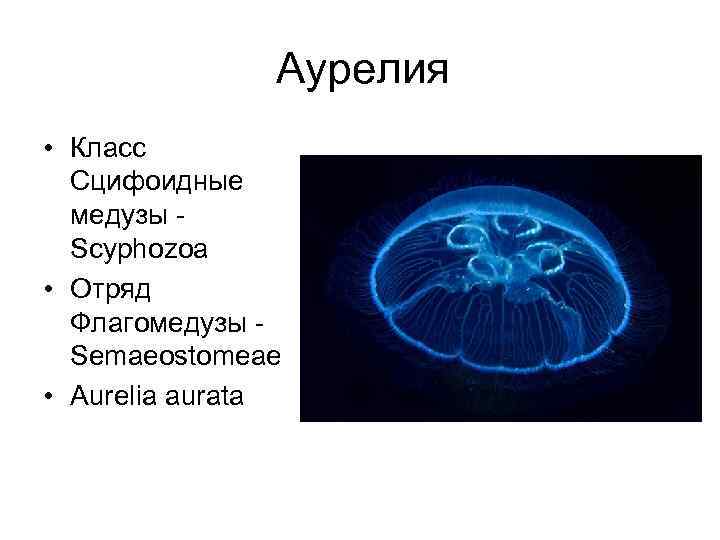 Аурелия

• Класс Сцифоидные медузы - Scyphozoa
• Отряд Флагомедузы - Semaeostomeae
• Aurelia aurata